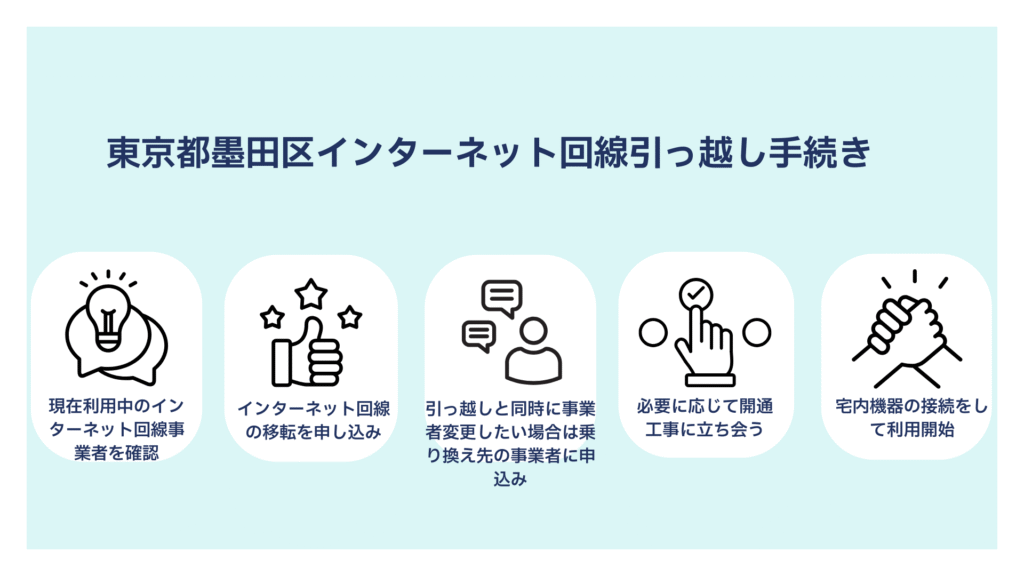 東京都墨田区インターネット回線引っ越し手続き

現在利用中のインターネット回線事業者を確認

インターネット回線の移転を申し込み

引っ越しと同時に事業者変更したい場合は乗り換え先の事業者に申込み

必要に応じて開通工事に立ち会う

宅内機器の接続をして利用開始